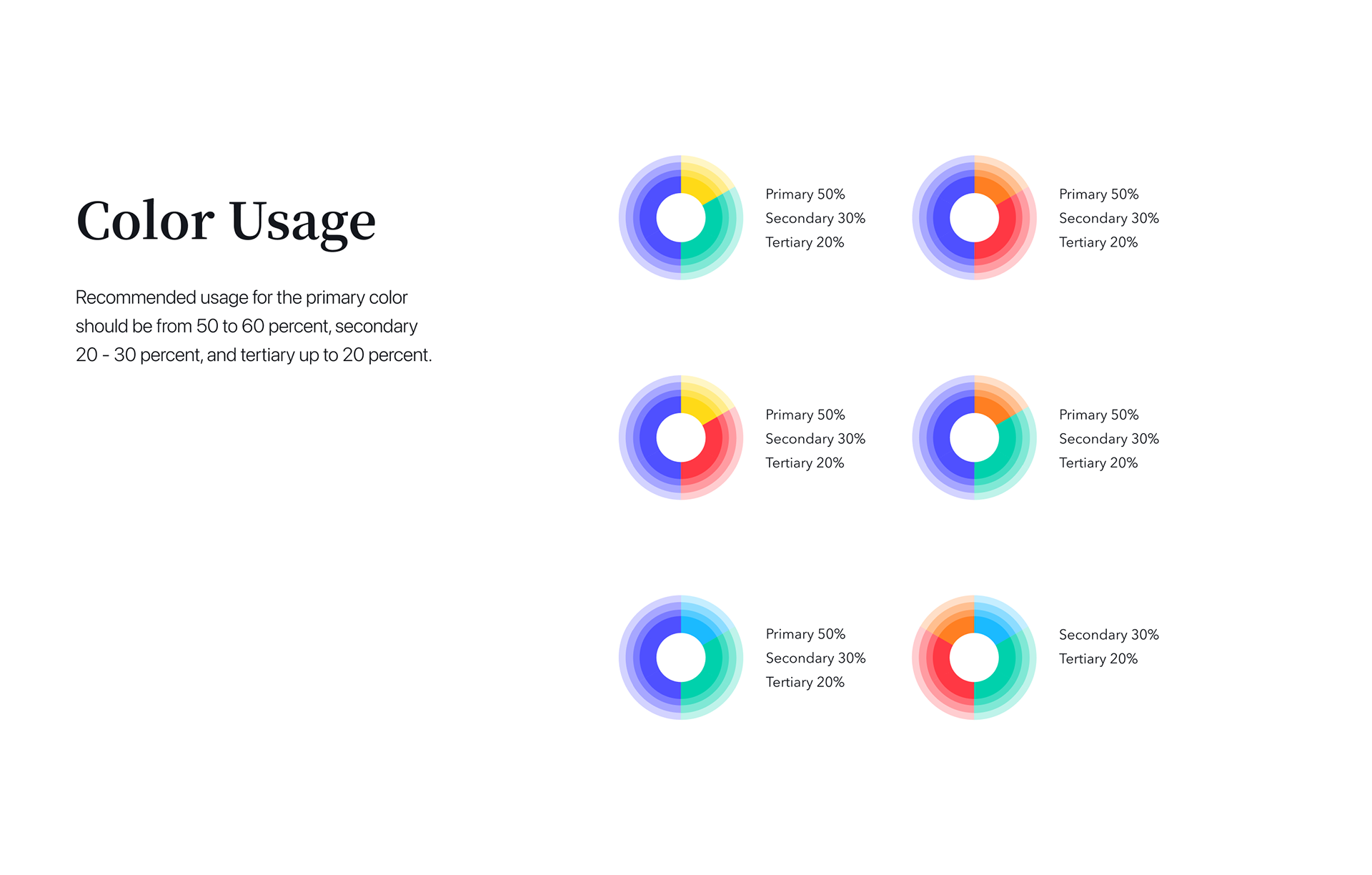 Color Usage

Recommended usage for the primary color should be from 50 to 60 percent, secondary 20 - 30 percent, and tertiary up to 20 percent.

Primary 50%
Secondary 30%
Tertiary 20%

Primary 50%
Secondary 30%
Tertiary 20%

Primary 50%
Secondary 30%
Tertiary 20%

Primary 50%
Secondary 30%
Tertiary 20%

Primary 50%
Secondary 30%
Tertiary 20%

Secondary 30%
Tertiary 20%